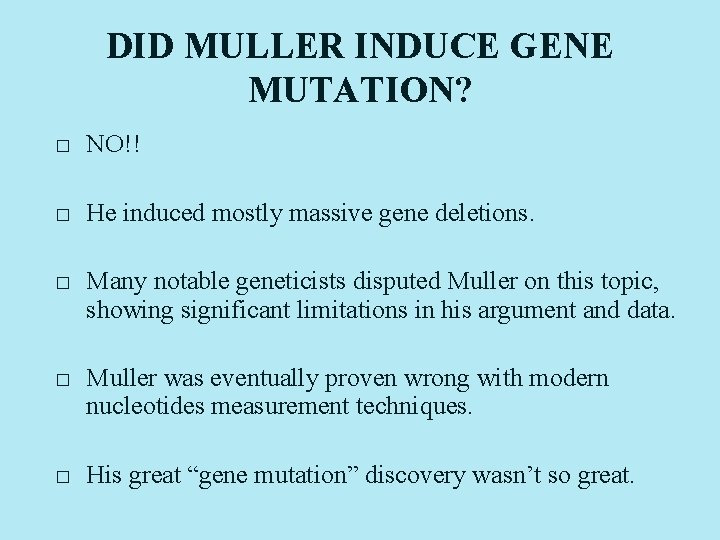 DID MULLER INDUCE GENE MUTATION?

□ NO!!

□ He induced mostly massive gene deletions.

□ Many notable geneticists disputed Muller on this topic, showing significant limitations in his argument and data.

□ Muller was eventually proven wrong with modern nucleotides measurement techniques.

□ His great “gene mutation” discovery wasn’t so great.